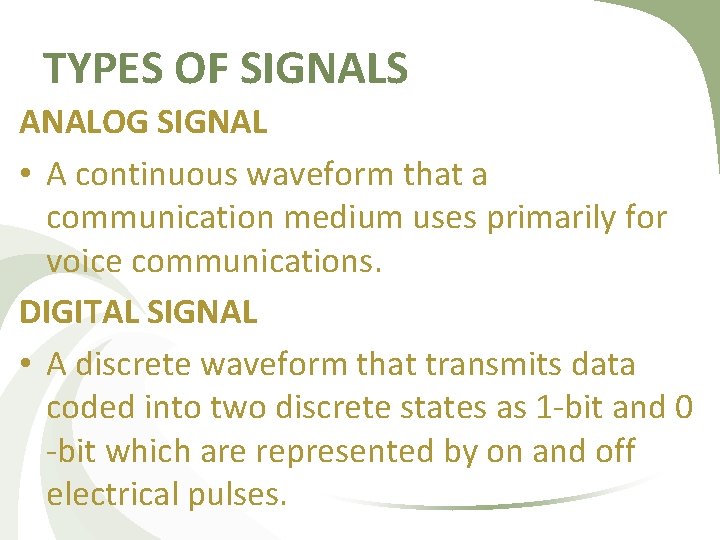 TYPES OF SIGNALS

ANALOG SIGNAL

• A continuous waveform that a communication medium uses primarily for voice communications.

DIGITAL SIGNAL

• A discrete waveform that transmits data coded into two discrete states as 1-bit and 0 -bit which are represented by on and off electrical pulses.